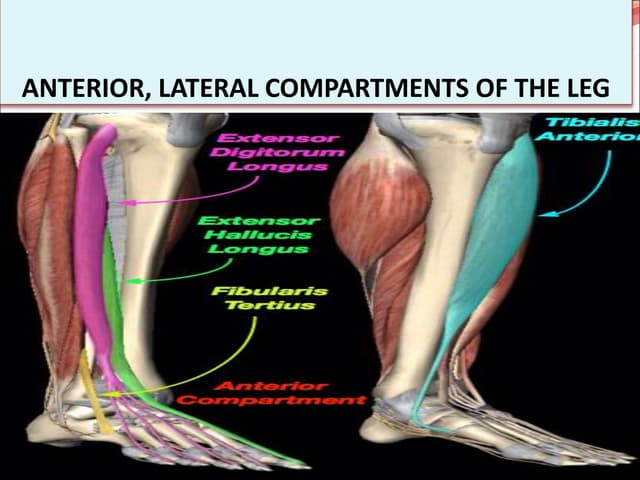 ANTERIOR, LATERAL COMPARTMENTS OF THE LEG

Extensor Digitorum Longus

Extensor Hallucis Longus

Fibularis Tertius

Anterior Compartment

Tibialis Anterior